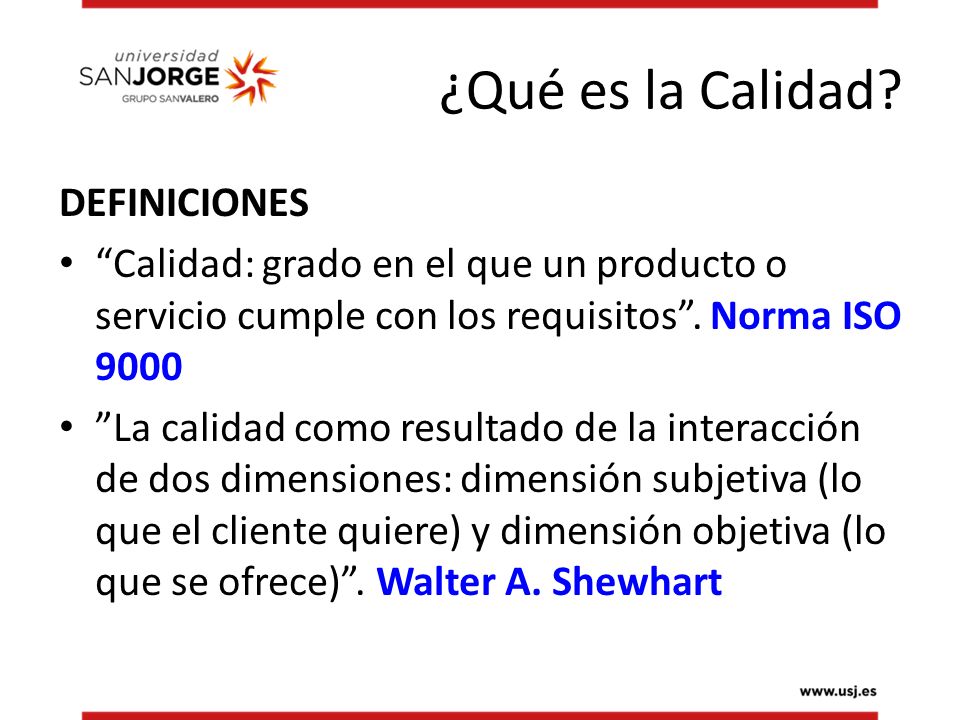 universidad
SANJORGE
GRUPO SANVALERO

¿Qué es la Calidad?

DEFINICIONES

• “Calidad: grado en el que un producto o servicio cumple con los requisitos”. Norma ISO 9000

• ”La calidad como resultado de la interacción de dos dimensiones: dimensión subjetiva (lo que el cliente quiere) y dimensión objetiva (lo que se ofrece)”. Walter A. Shewhart

www.usj.es